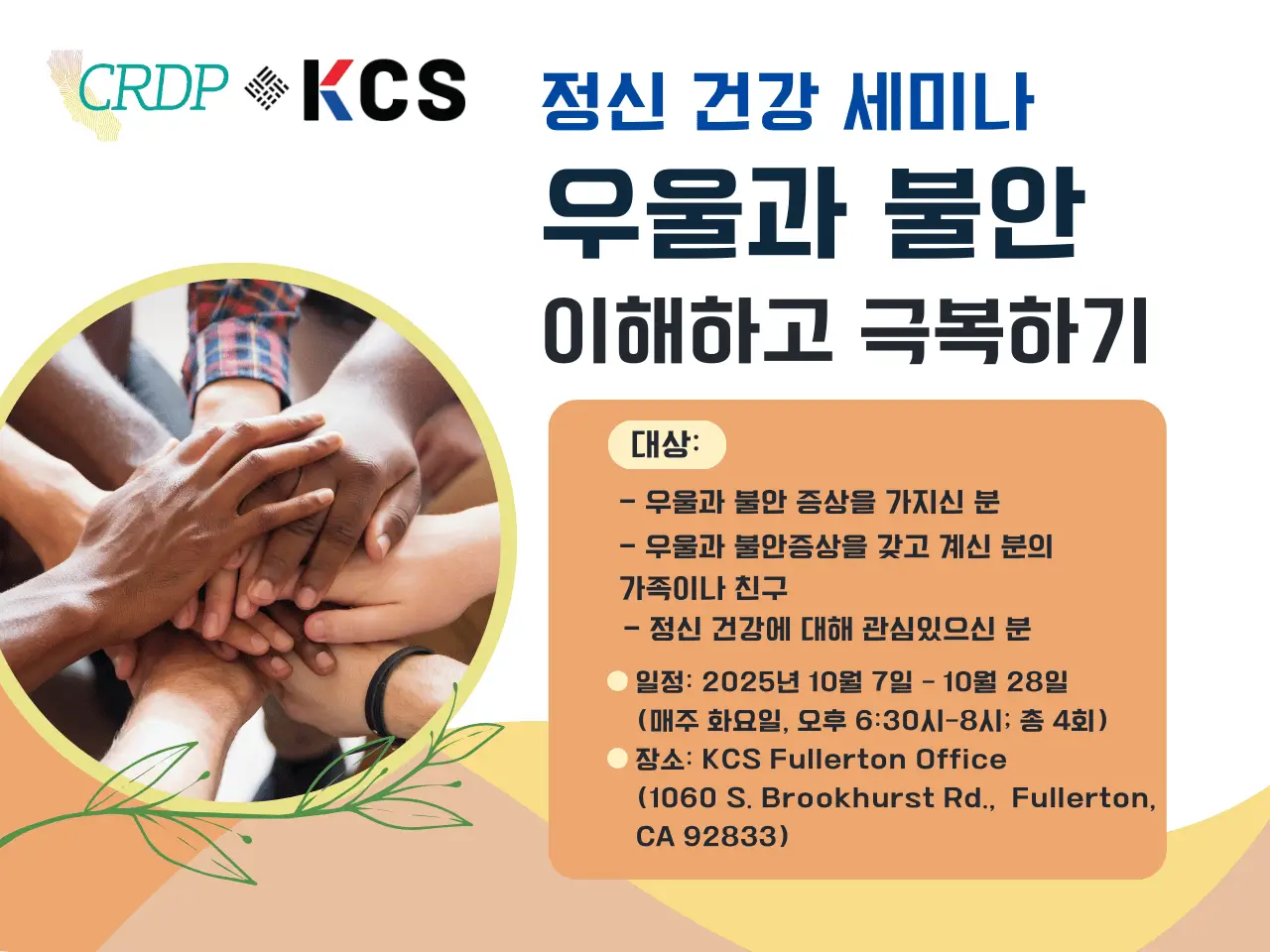 CRDP KCS

정신 건강 세미나
우울과 불안
이해하고 극복하기

대상:
- 우울과 불안 증상을 가지신 분
- 우울과 불안증상을 갖고 계신 분의 가족이나 친구
- 정신 건강에 대해 관심있으신 분

일정: 2025년 10월 7일 - 10월 28일 (매주 화요일, 오후 6:30시-8시; 총 4회)
장소: KCS Fullerton Office (1060 S. Brookhurst Rd., Fullerton, CA 92833)